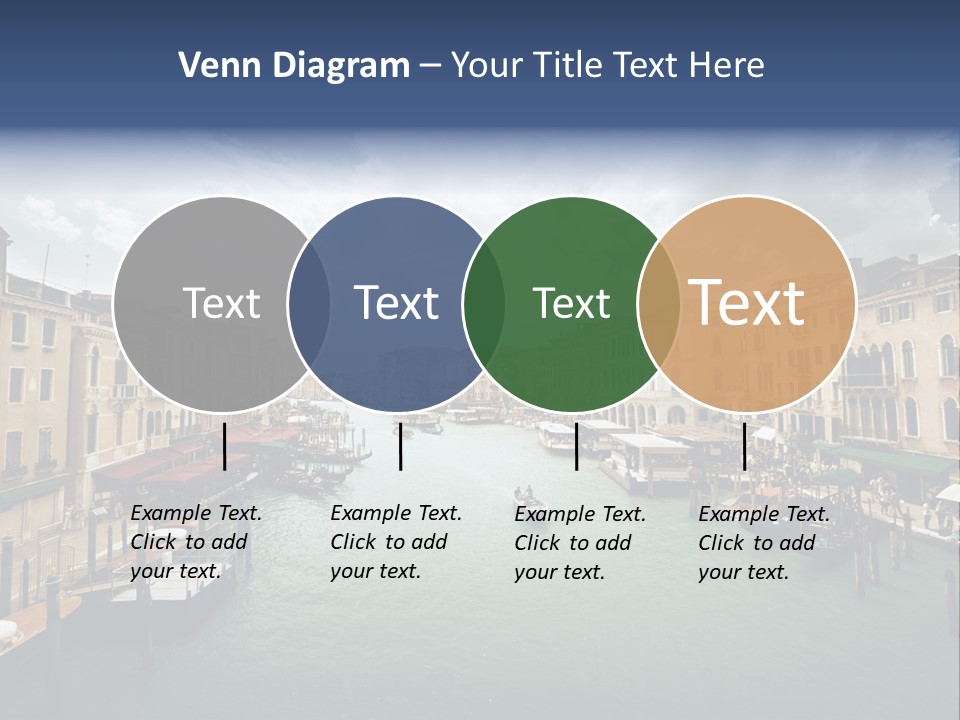 Venn Diagram – Your Title Text Here

Text

Text

Text

Text

Example Text. Click to add your text.

Example Text. Click to add your text.

Example Text. Click to add your text.

Example Text. Click to add your text.